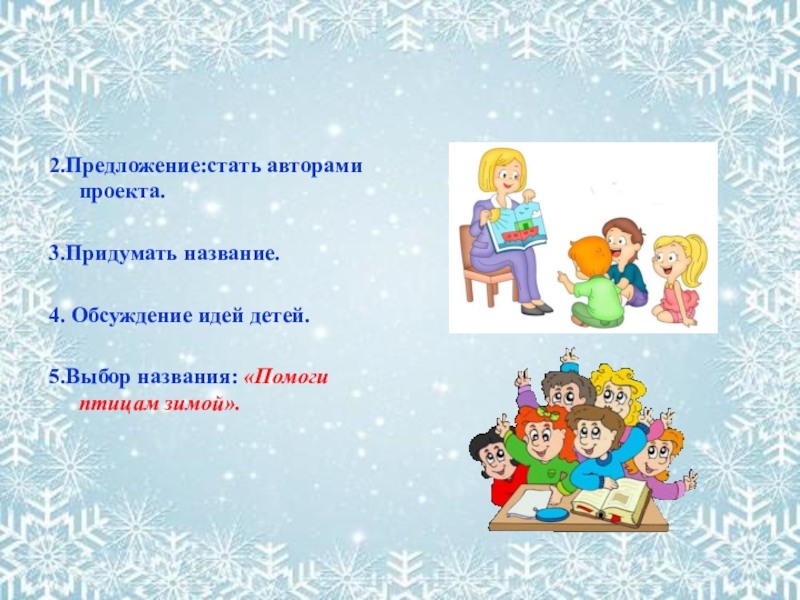 2.Предложение:стать авторами проекта.

3.Придумать название.

4. Обсуждение идей детей.

5.Выбор названия: «Помоги птицам зимой».